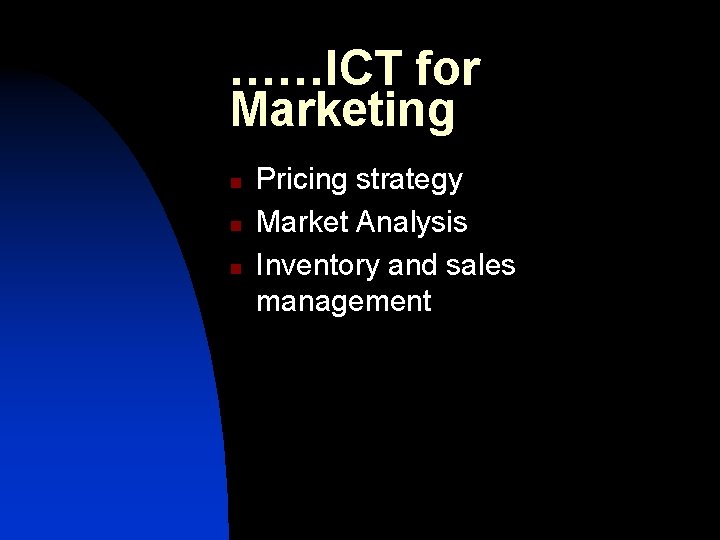 ……ICT for Marketing

- Pricing strategy
- Market Analysis
- Inventory and sales management